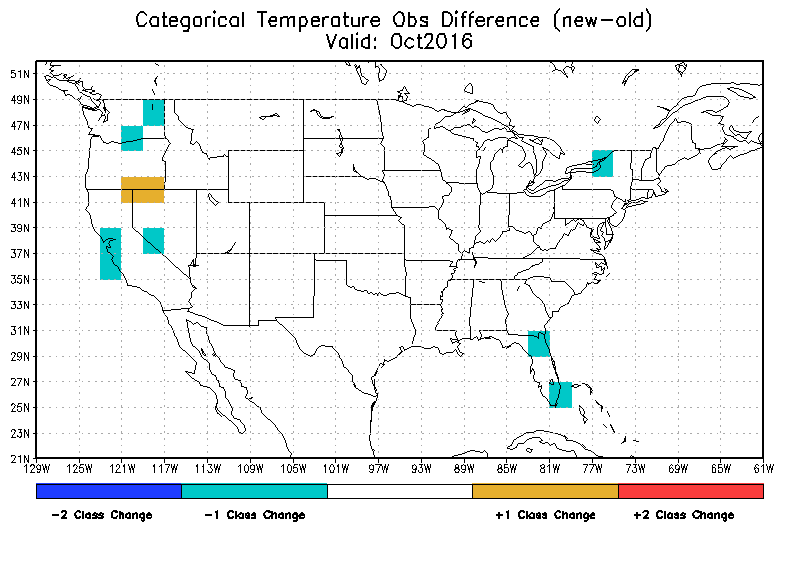 Categorical Temperature Obs Difference (new-old)
Valid: Oct2016

51N
49N
47N
45N
43N
41N
39N
37N
35N
33N
31N
29N
27N
25N
23N
21N

129W 125W 121W 117W 113W 109W 105W 101W 97W 93W 89W 85W 81W 77W 73W 69W 65W 61W

-2 Class Change
-1 Class Change
+1 Class Change
+2 Class Change